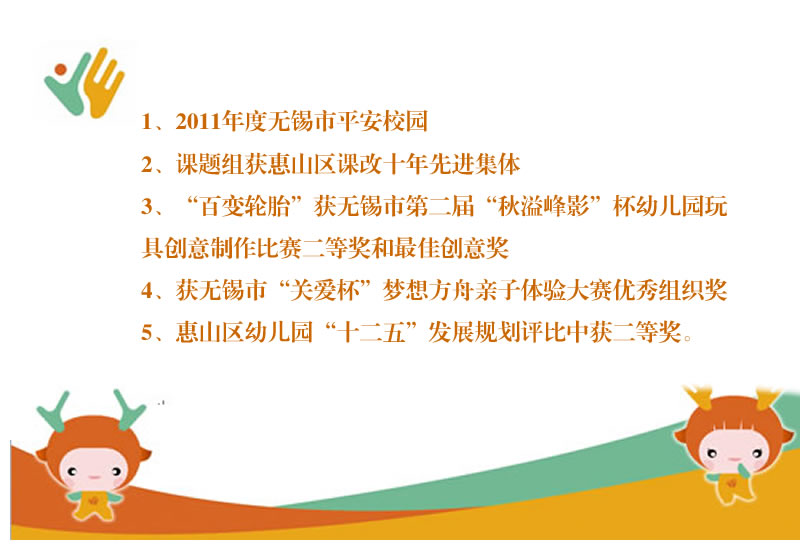 1、2011年度无锡市平安校园

2、课题组获惠山区课改十年先进集体

3、“百变轮胎”获无锡市第二届“秋溢峰影”杯幼儿园玩具创意制作比赛二等奖和最佳创意奖

4、获无锡市“关爱杯”梦想方舟亲子体验大赛优秀组织奖

5、惠山区幼儿园“十二五”发展规划评比中获二等奖。